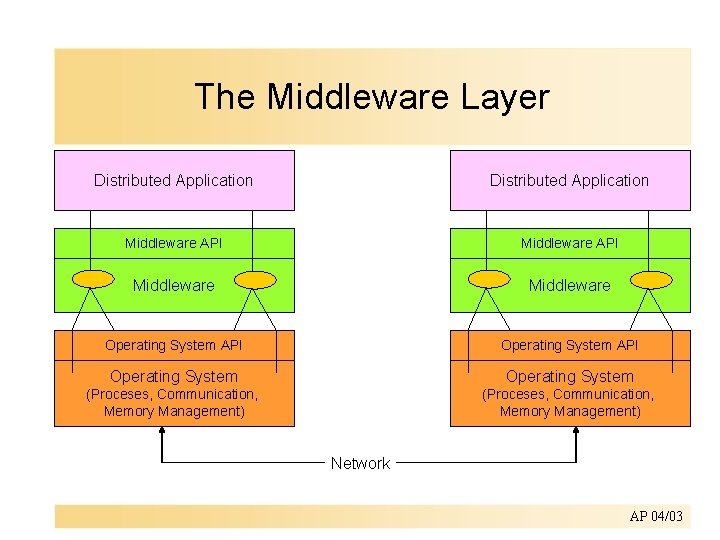 The Middleware Layer

Distributed Application

Middleware API

Middleware

Operating System API

Operating System
(Proceses, Communication, Memory Management)

Distributed Application

Middleware API

Middleware

Operating System API

Operating System
(Proceses, Communication, Memory Management)

Network

AP 04/03